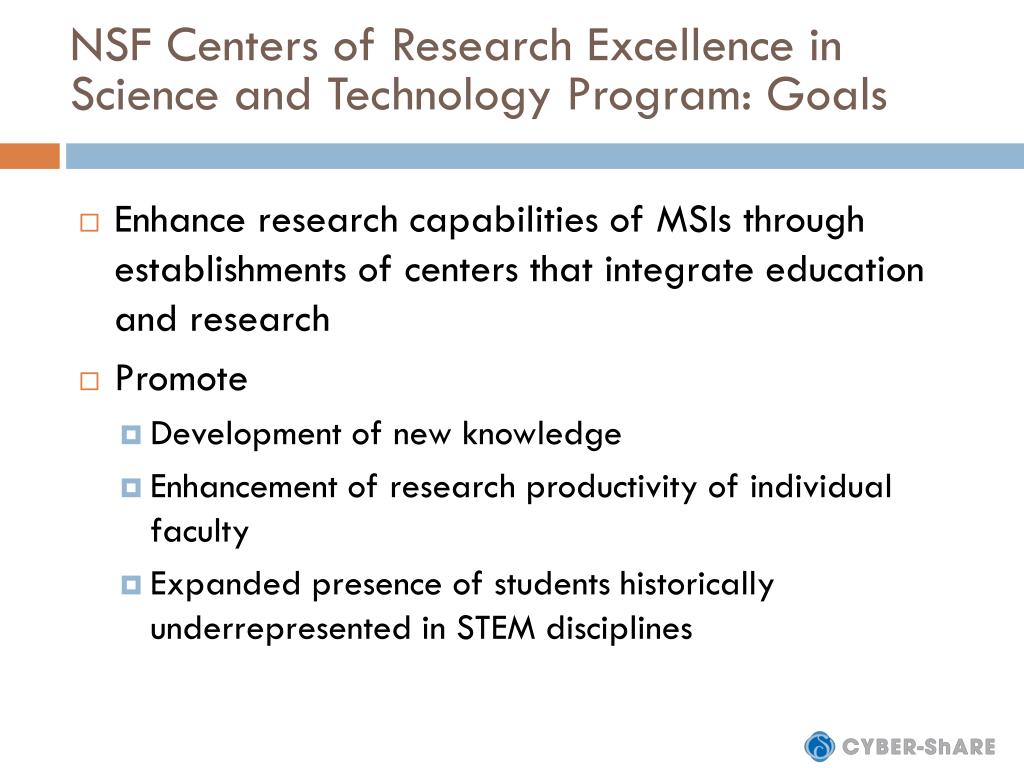 NSF Centers of Research Excellence in Science and Technology Program: Goals

Enhance research capabilities of MSIs through establishments of centers that integrate education and research

Promote

Development of new knowledge

Enhancement of research productivity of individual faculty

Expanded presence of students historically underrepresented in STEM disciplines

CYBER-ShARE